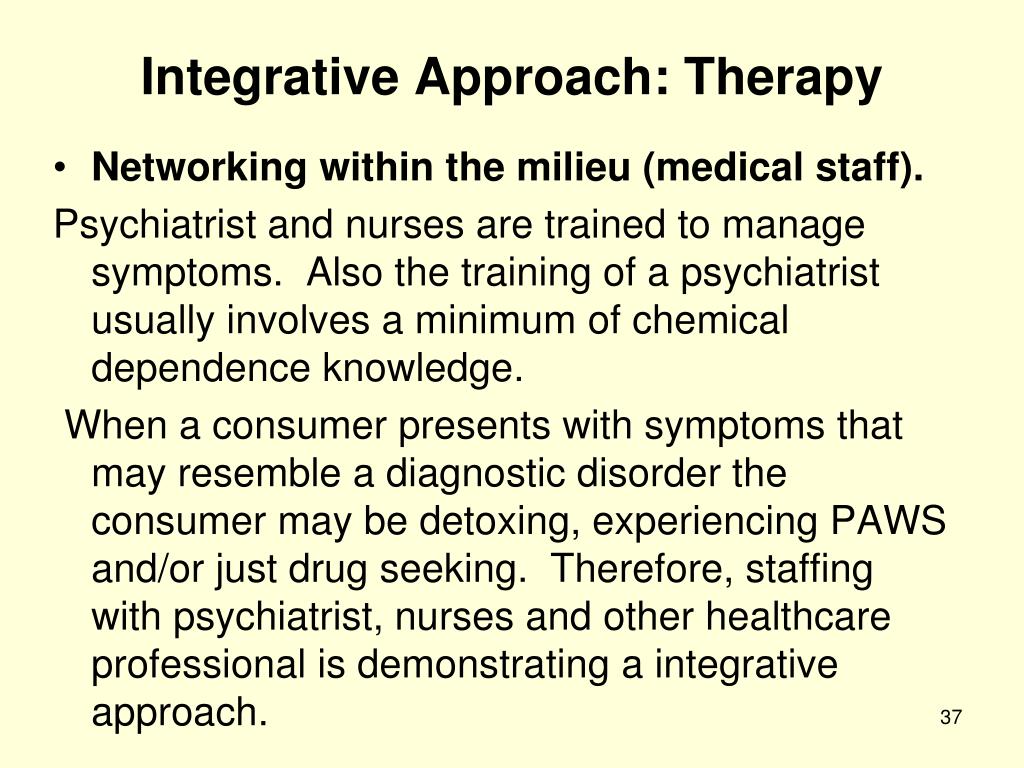 Integrative Approach: Therapy

• Networking within the milieu (medical staff).

Psychiatrist and nurses are trained to manage symptoms. Also the training of a psychiatrist usually involves a minimum of chemical dependence knowledge.

When a consumer presents with symptoms that may resemble a diagnostic disorder the consumer may be detoxing, experiencing PAWS and/or just drug seeking. Therefore, staffing with psychiatrist, nurses and other healthcare professional is demonstrating a integrative approach.

37